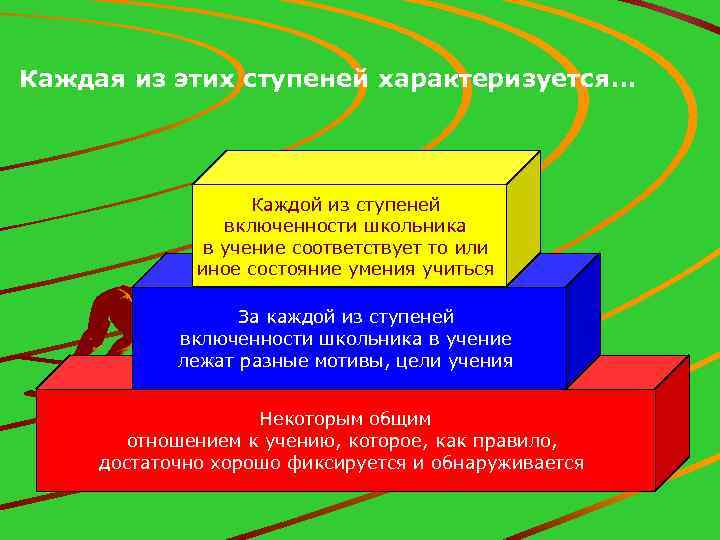 Каждая из этих ступеней характеризуется…

Каждой из ступеней включенности школьника в учение соответствует то или иное состояние умения учиться

За каждой из ступеней включенности школьника в учение лежат разные мотивы, цели учения

Некоторым общим отношением к учению, которое, как правило, достаточно хорошо фиксируется и обнаруживается